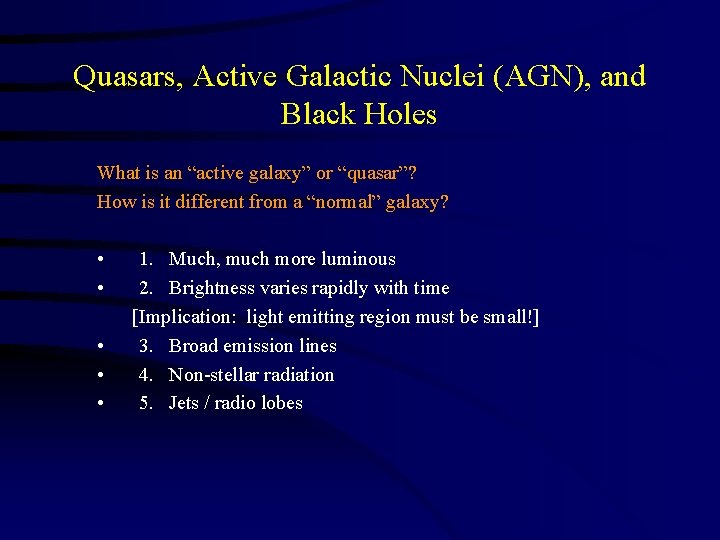 Quasars, Active Galactic Nuclei (AGN), and Black Holes

What is an “active galaxy” or “quasar”?
How is it different from a “normal” galaxy?

• 1. Much, much more luminous
• 2. Brightness varies rapidly with time
[Implication: light emitting region must be small!]
• 3. Broad emission lines
• 4. Non-stellar radiation
• 5. Jets / radio lobes